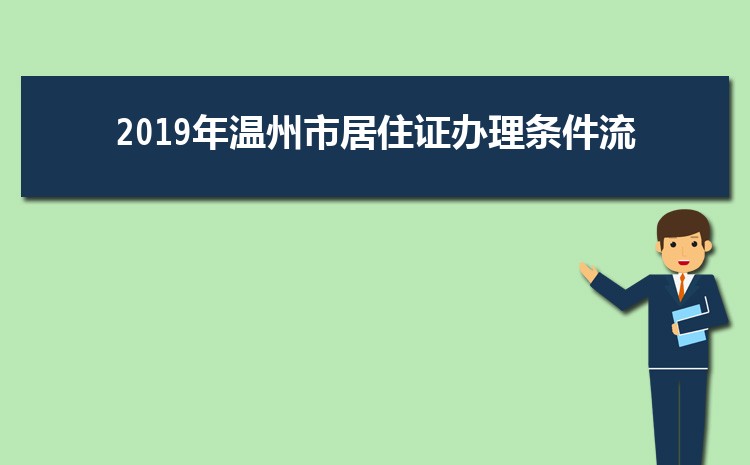 2019年温州市居住证办理条件流